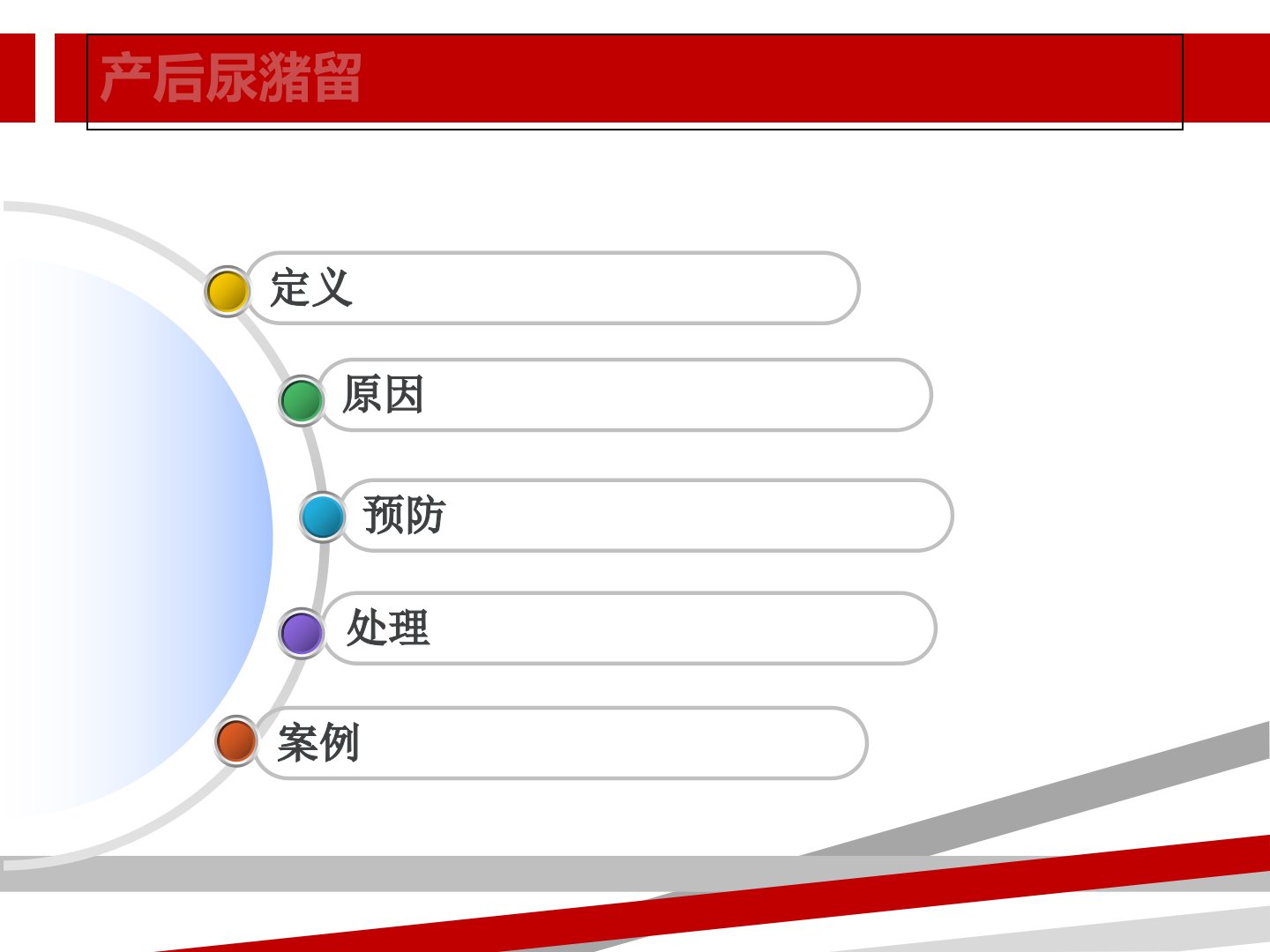 产后尿潴留

定义

原因

预防

处理

案例